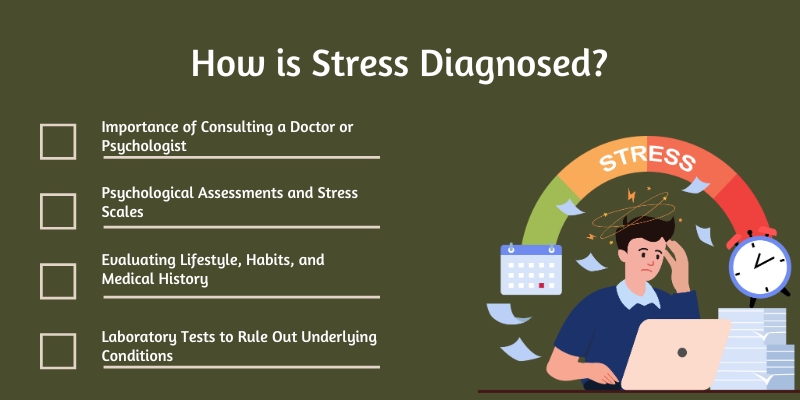 How is Stress Diagnosed?

Importance of Consulting a Doctor or Psychologist

Psychological Assessments and Stress Scales

Evaluating Lifestyle, Habits, and Medical History

Laboratory Tests to Rule Out Underlying Conditions

STRESS